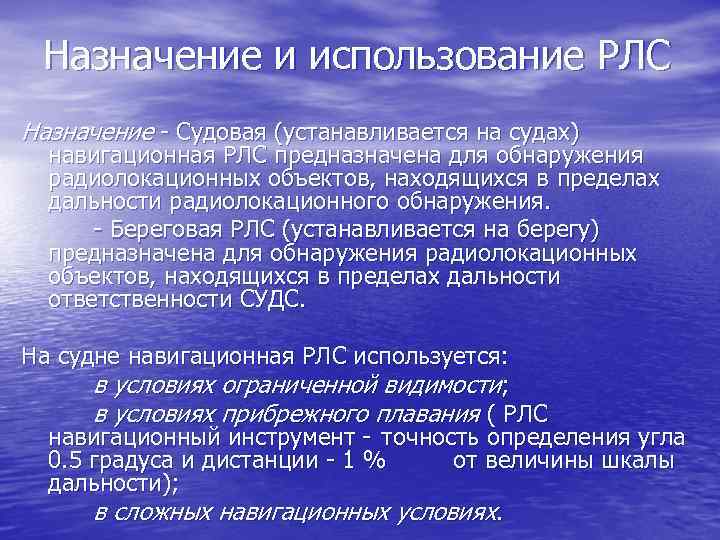 Назначение и использование РЛС

Назначение - Судовая (устанавливается на судах) навигационная РЛС предназначена для обнаружения радиолокационных объектов, находящихся в пределах дальности радиолокационного обнаружения.

- Береговая РЛС (устанавливается на берегу) предназначена для обнаружения радиолокационных объектов, находящихся в пределах дальности ответственности СУДС.

На судне навигационная РЛС используется:

в условиях ограниченной видимости;

в условиях прибрежного плавания ( РЛС навигационный инструмент - точность определения угла 0.5 градуса и дистанции - 1 % от величины шкалы дальности);

в сложных навигационных условиях.